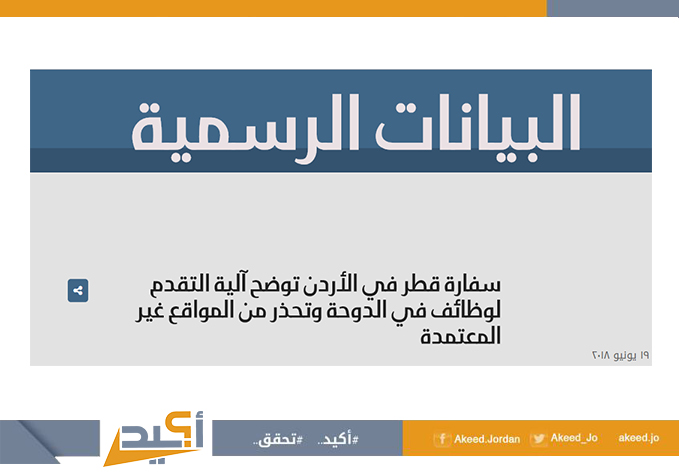 البيانات الرسمية

سفارة قطر في الأردن توضح آلية التقدم لوظائف في الدوحة وتحذر من المواقع غير المعتمدة

١٩ يونيو ٢٠١٨

أكيد

#أكيد.. #تحقق..

Akeed.Jordan

Akeed_Jo

akeed.jo